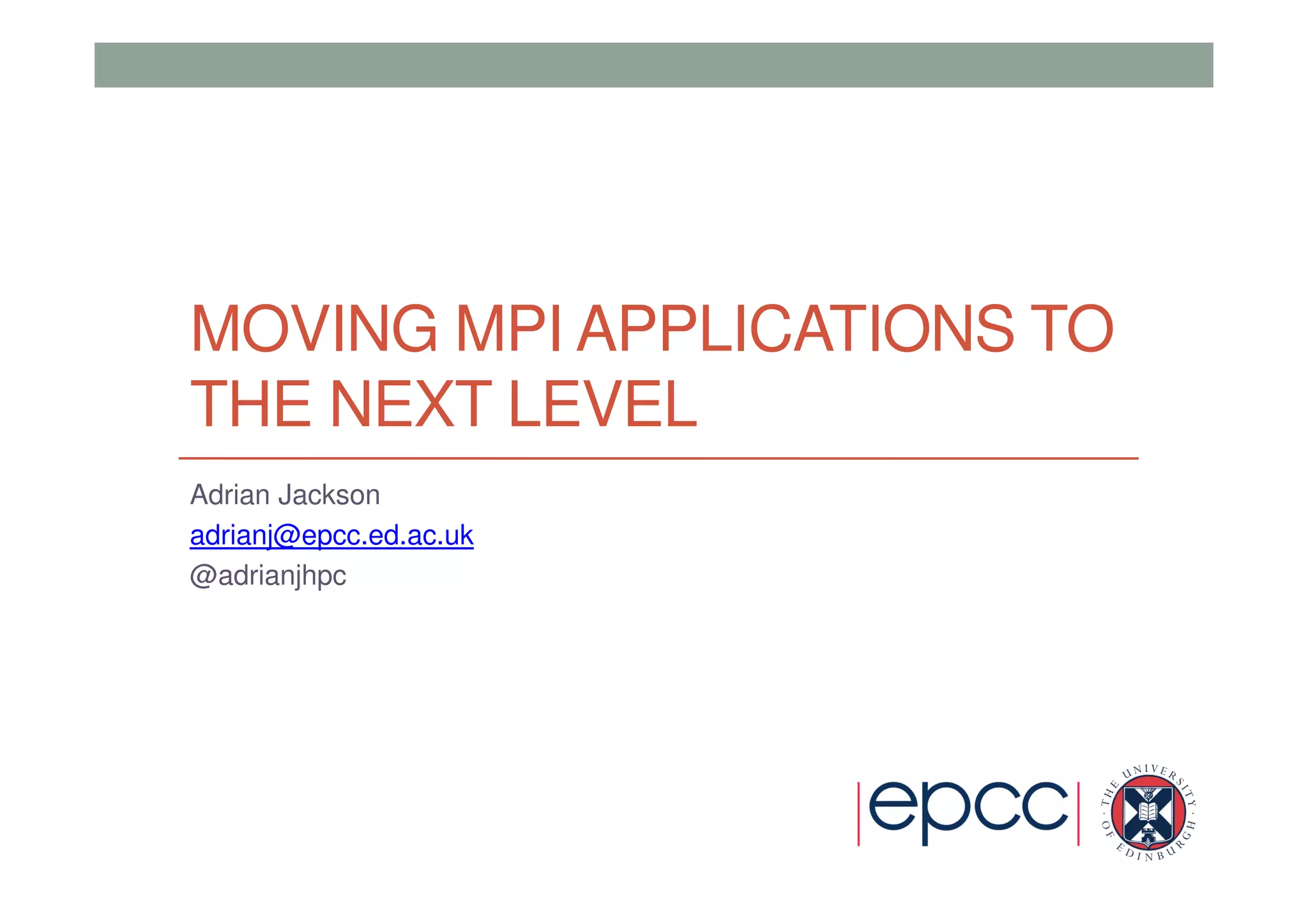 MOVING MPI APPLICATIONS TO THE NEXT LEVEL

Adrian Jackson
adrianj@epcc.ed.ac.uk
@adrianjhpc

epcc

THE UNIVERSITY OF EDINBURGH